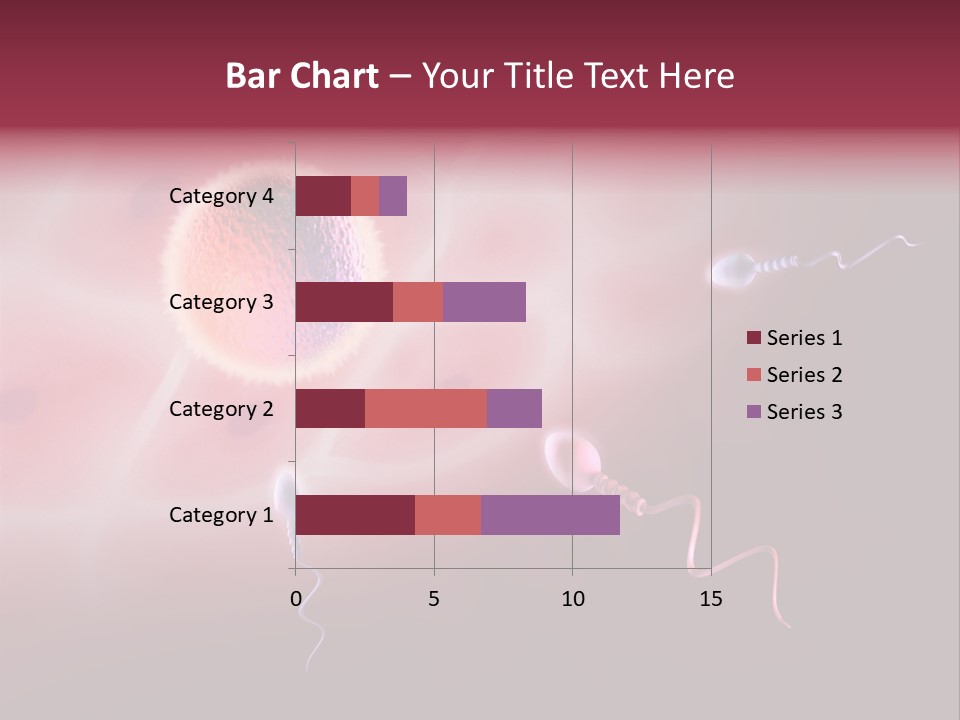 Bar Chart – Your Title Text Here

Category 4
Category 3
Category 2
Category 1

0
5
10
15

Series 1
Series 2
Series 3